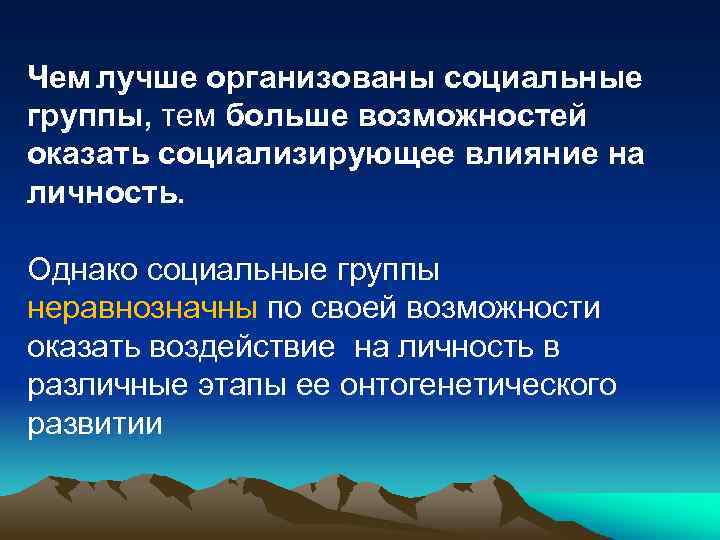 Чем лучше организованы социальные группы, тем больше возможностей оказать социализирующее влияние на личность.

Однако социальные группы неравнозначны по своей возможности оказать воздействие на личность в различные этапы ее онтогенетического развитии